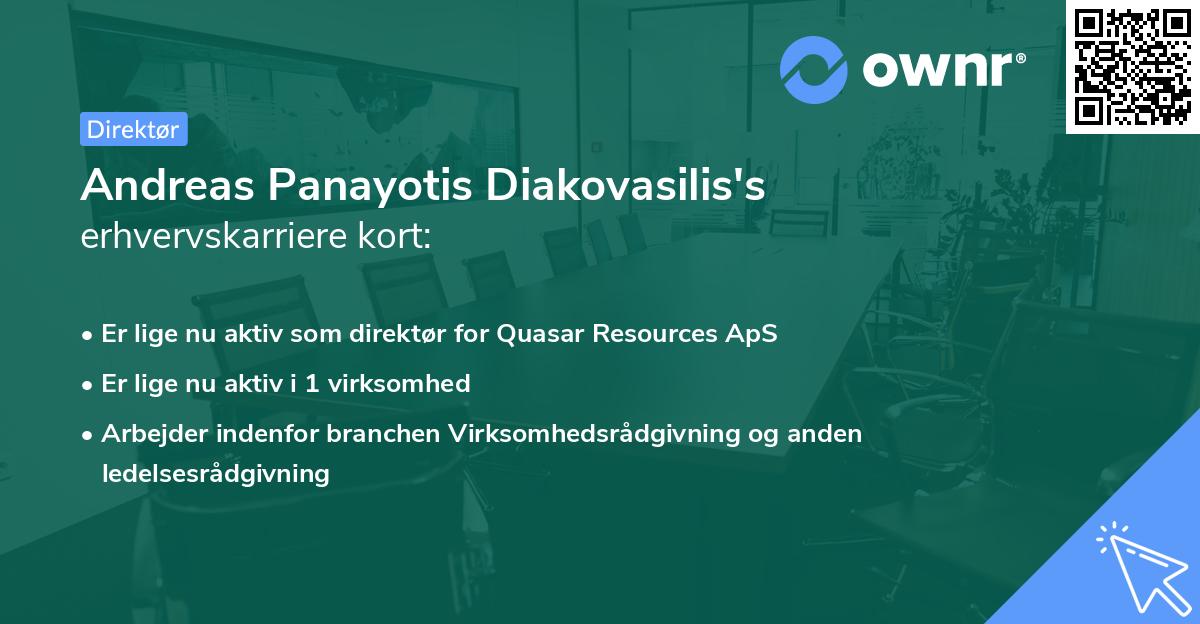 ownr®

Direktør

Andreas Panayotis Diakovasilis's
erhvervskarriere kort:

• Er lige nu aktiv som direktør for Quasar Resources ApS
• Er lige nu aktiv i 1 virksomhed
• Arbejder indenfor branchen Virksomhedsrådgivning og anden ledelsesrådgivning